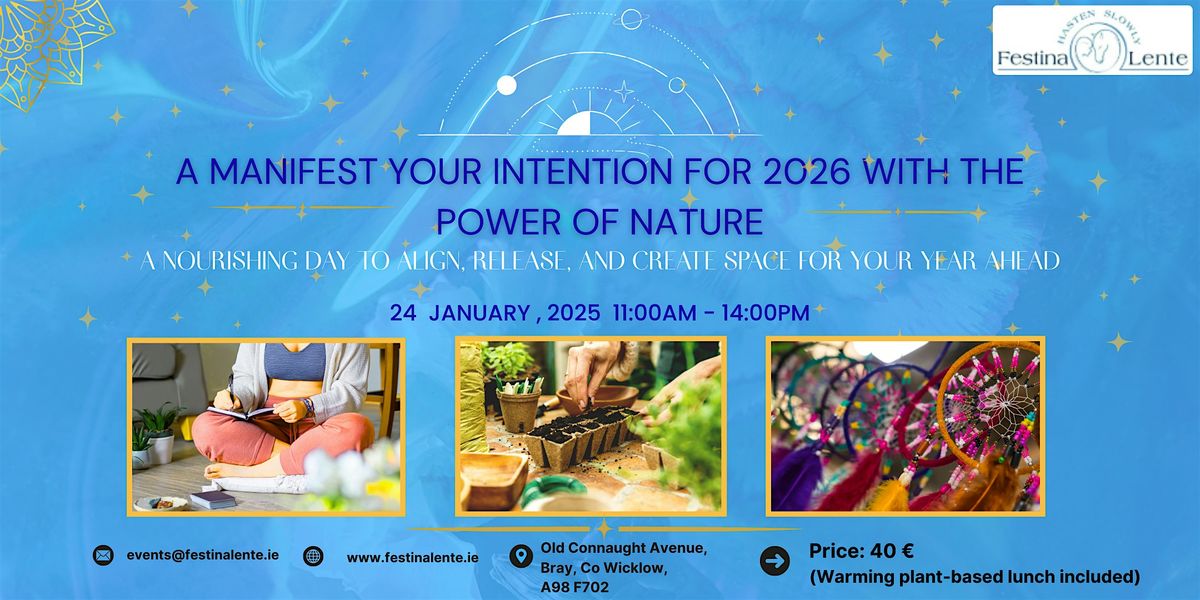 HASTEN SLOWLY
Festina Lente

A MANIFEST YOUR INTENTION FOR 2026 WITH THE POWER OF NATURE

A NOURISHING DAY TO ALIGN, RELEASE, AND CREATE SPACE FOR YOUR YEAR AHEAD

24 JANUARY , 2025 11:00AM - 14:00PM

events@festinalente.ie

www.festinalente.ie

Old Connaught Avenue, Bray, Co Wicklow, A98 F702

Price: 40 €
(Warming plant-based lunch included)